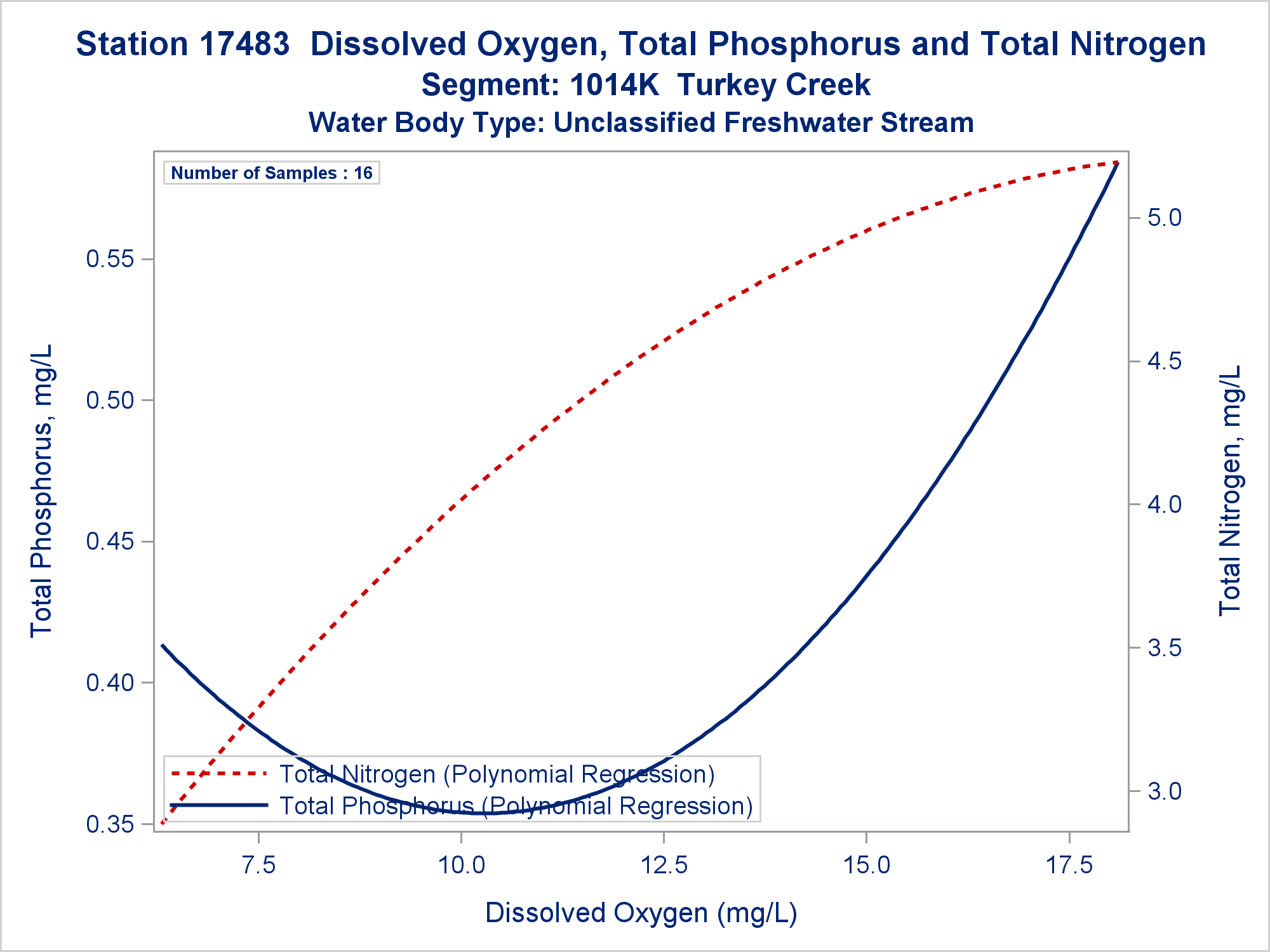 Station 17483 Dissolved Oxygen, Total Phosphorus and Total Nitrogen
Segment: 1014K Turkey Creek
Water Body Type: Unclassified Freshwater Stream

Number of Samples : 16

Total Phosphorus, mg/L

0.55
0.50
0.45
0.40
0.35

Total Nitrogen, mg/L

5.0
4.5
4.0
3.5
3.0

Total Nitrogen (Polynomial Regression)
Total Phosphorus (Polynomial Regression)

7.5
10.0
12.5
15.0
17.5

Dissolved Oxygen (mg/L)